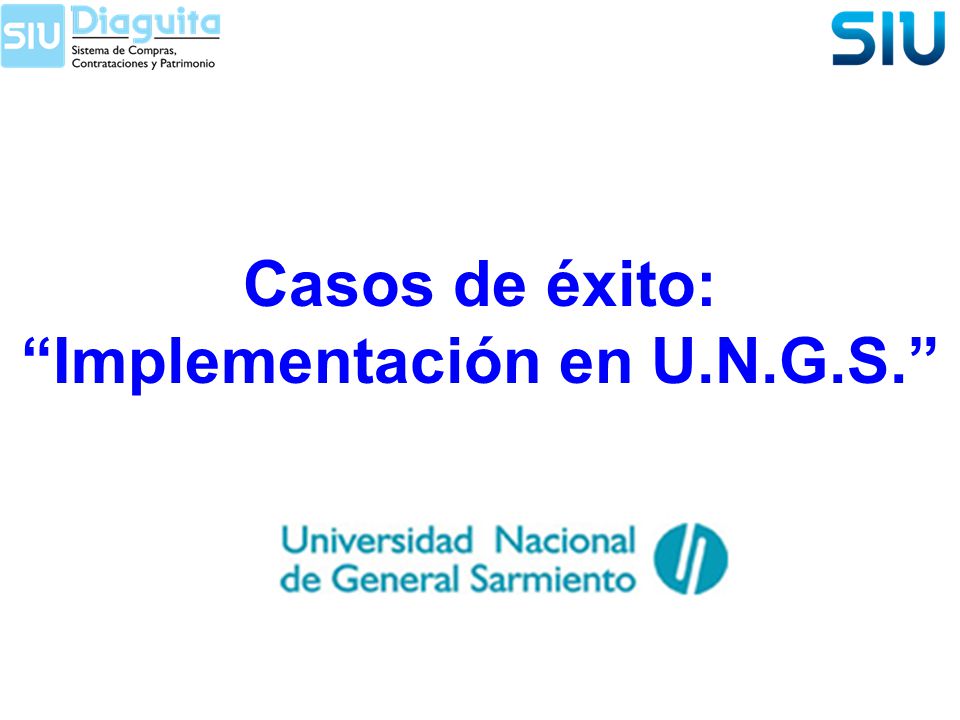 SIU Diaguita
Sistema de Compras, Contrataciones y Patrimonio

SIU

Casos de éxito:
“Implementación en U.N.G.S.”

Universidad Nacional de General Sarmiento